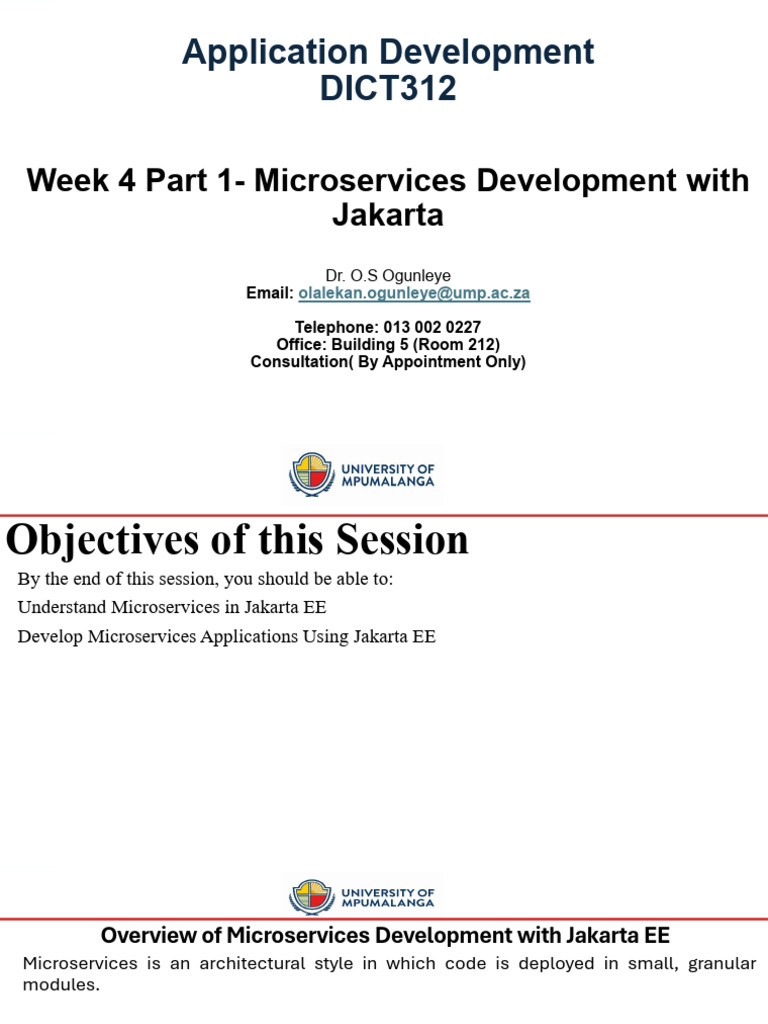 Application Development
DICT312

Week 4 Part 1- Microservices Development with Jakarta

Dr. O.S Ogunleye
Email: olalekan.ogunleye@ump.ac.za

Telephone: 013 002 0227
Office: Building 5 (Room 212)
Consultation( By Appointment Only)

UNIVERSITY OF MPUMALANGA

Objectives of this Session

By the end of this session, you should be able to:
Understand Microservices in Jakarta EE
Develop Microservices Applications Using Jakarta EE

UNIVERSITY OF MPUMALANGA

Overview of Microservices Development with Jakarta EE

Microservices is an architectural style in which code is deployed in small, granular modules.